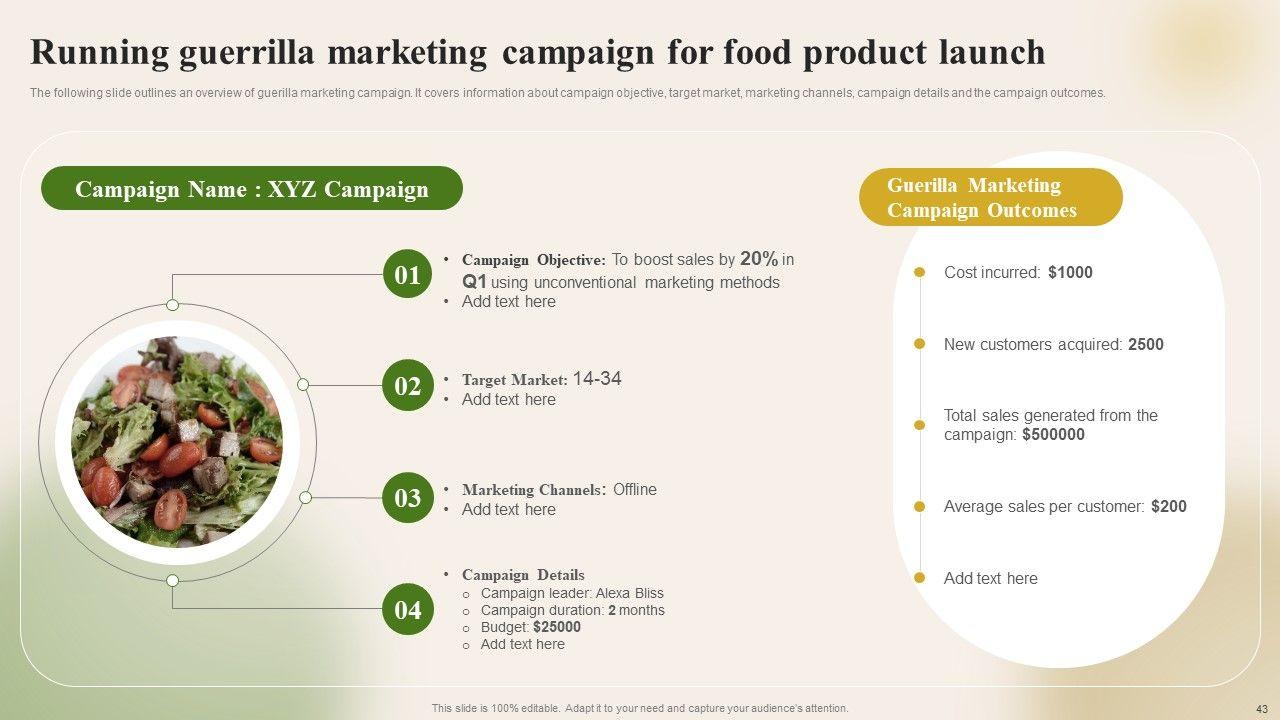 Running guerrilla marketing campaign for food product launch

The following slide outlines an overview of guerilla marketing campaign. It covers information about campaign objective, target market, marketing channels, campaign details and the campaign outcomes.

Campaign Name : XYZ Campaign

01
• Campaign Objective: To boost sales by 20% in Q1 using unconventional marketing methods
• Add text here

02
• Target Market: 14-34
• Add text here

03
• Marketing Channels: Offline
• Add text here

04
• Campaign Details
o Campaign leader: Alexa Bliss
o Campaign duration: 2 months
o Budget: $25000
o Add text here

Guerilla Marketing Campaign Outcomes

Cost incurred: $1000

New customers acquired: 2500

Total sales generated from the campaign: $500000

Average sales per customer: $200

Add text here

This slide is 100% editable. Adapt it to your need and capture your audience's attention.

43